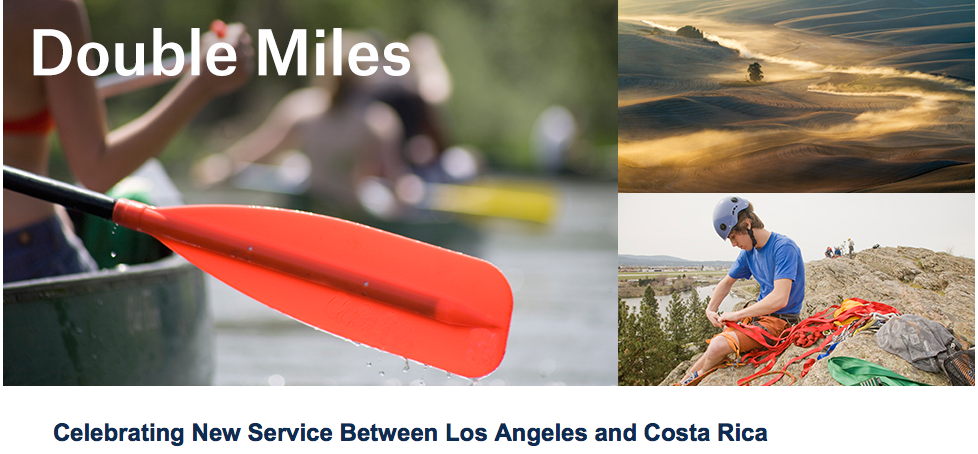 Double Miles

Celebrating New Service Between Los Angeles and Costa Rica